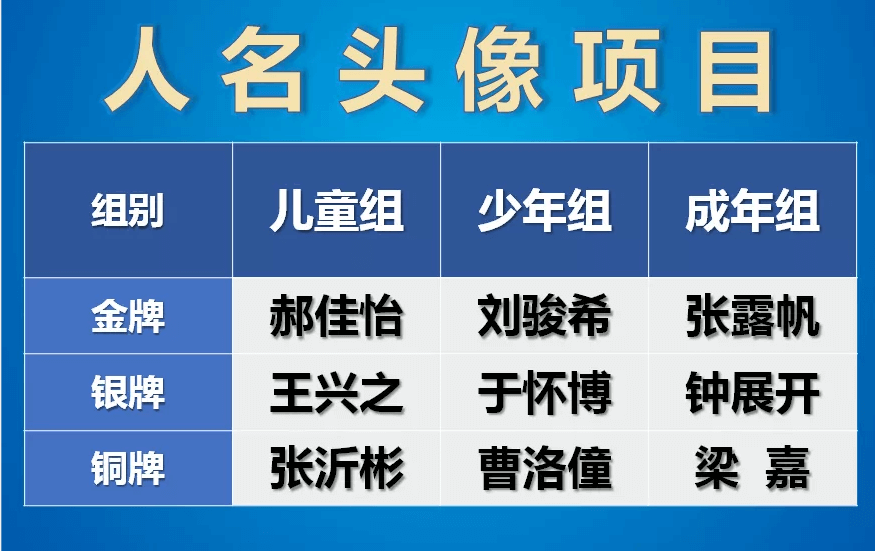 人名头像项目

| 组别 | 儿童组 | 少年组 | 成年组 |
|---|---|---|---|
| 金牌 | 郝佳怡 | 刘骏希 | 张露帆 |
| 银牌 | 王兴之 | 于怀博 | 钟展开 |
| 铜牌 | 张沂彬 | 曹洛僮 | 梁 嘉 |